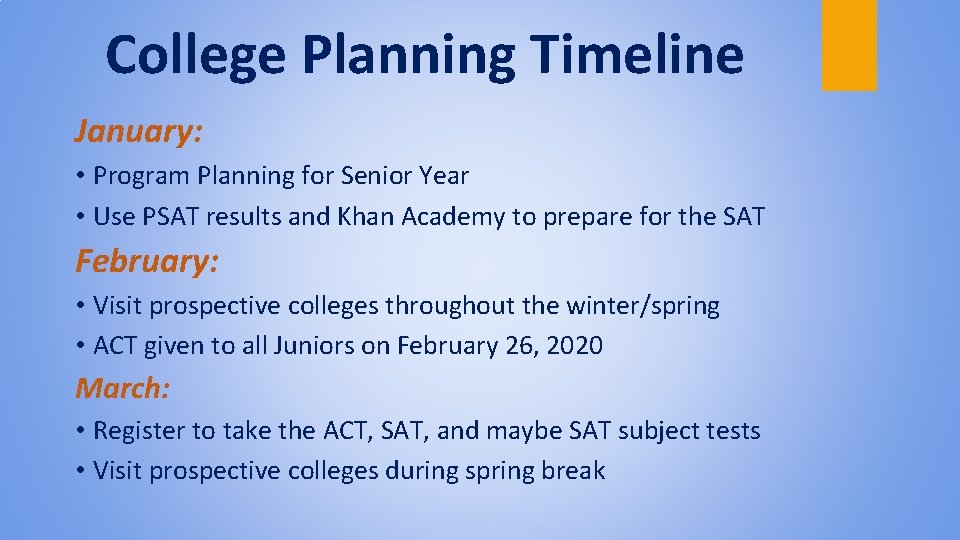 College Planning Timeline

January:

• Program Planning for Senior Year
• Use PSAT results and Khan Academy to prepare for the SAT

February:

• Visit prospective colleges throughout the winter/spring
• ACT given to all Juniors on February 26, 2020

March:

• Register to take the ACT, SAT, and maybe SAT subject tests
• Visit prospective colleges during spring break